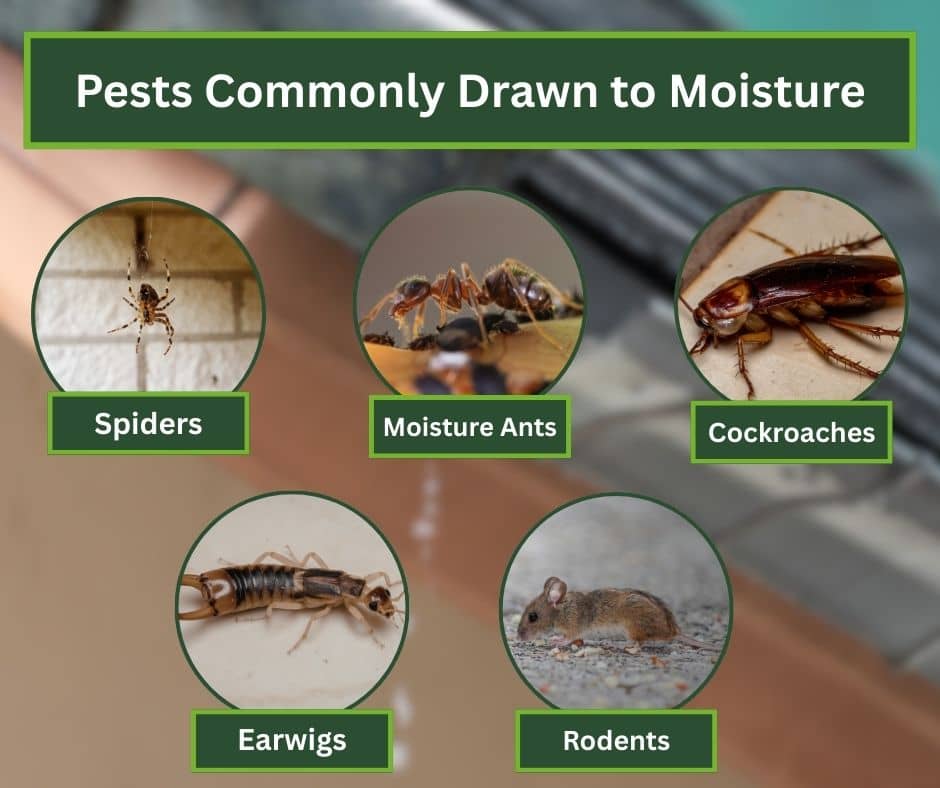 Pests Commonly Drawn to Moisture

Spiders

Moisture Ants

Cockroaches

Earwigs

Rodents